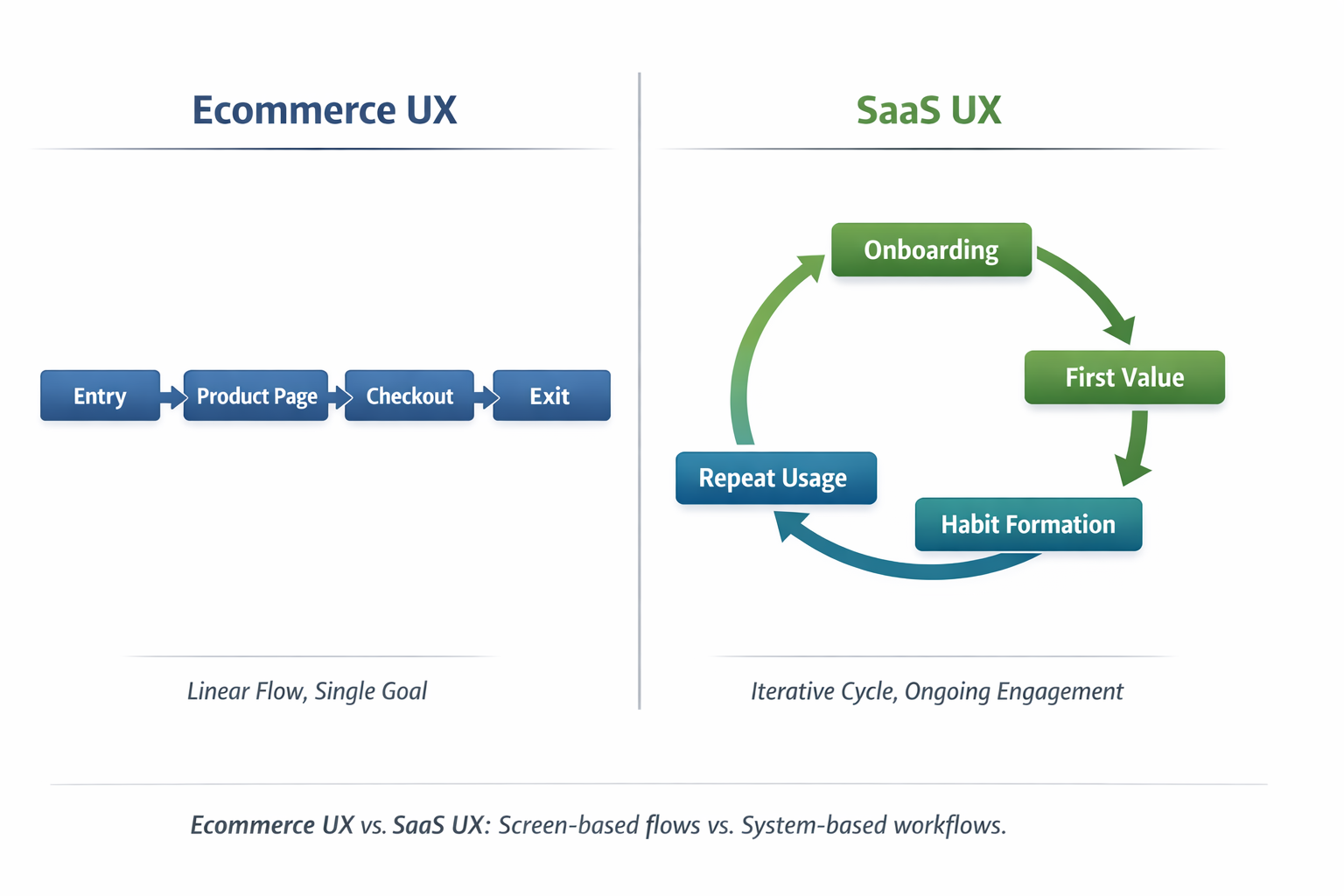 Ecommerce UX

Entry
Product Page
Checkout
Exit

Linear Flow, Single Goal

SaaS UX

Onboarding
First Value
Habit Formation
Repeat Usage

Iterative Cycle, Ongoing Engagement

Ecommerce UX vs. SaaS UX: Screen-based flows vs. System-based workflows.